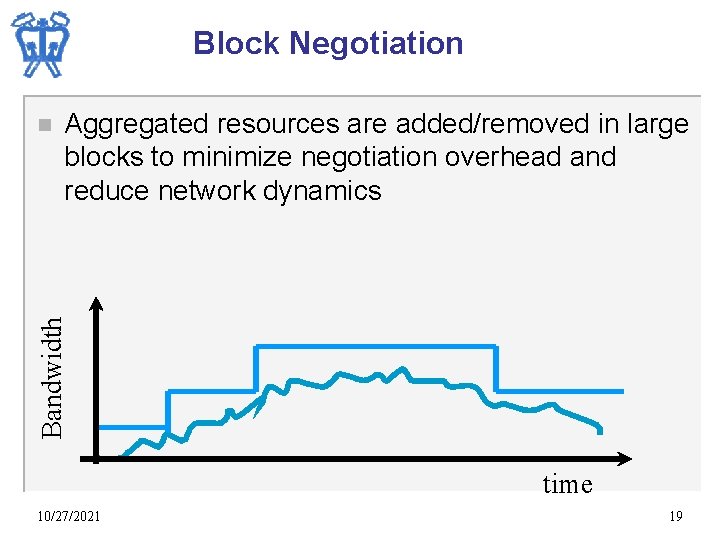 Block Negotiation

Aggregated resources are added/removed in large blocks to minimize negotiation overhead and reduce network dynamics

Bandwidth

time

10/27/2021

19